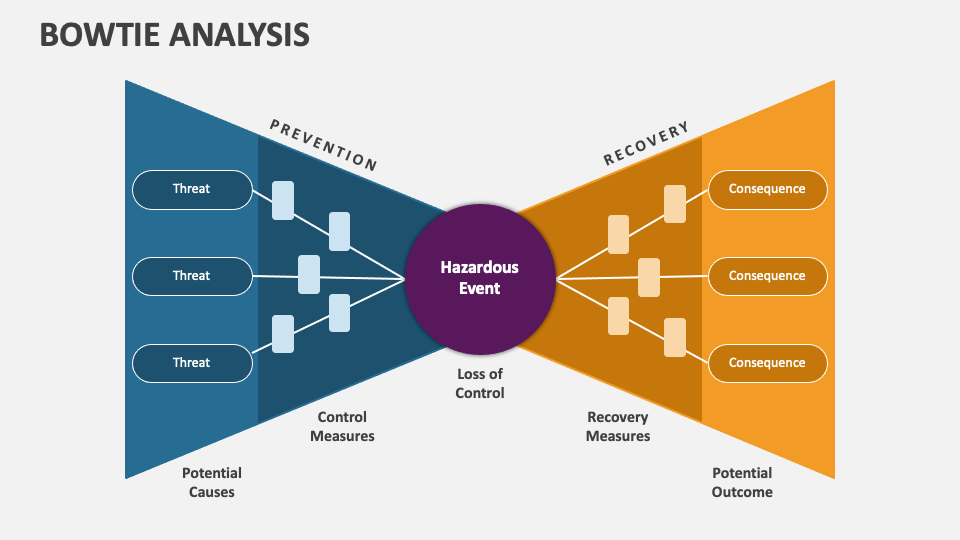 BOWTIE ANALYSIS

PREVENTION

RECOVERY

Threat

Threat

Threat

Hazardous Event

Consequence

Consequence

Consequence

Loss of Control

Control Measures

Recovery Measures

Potential Causes

Potential Outcome